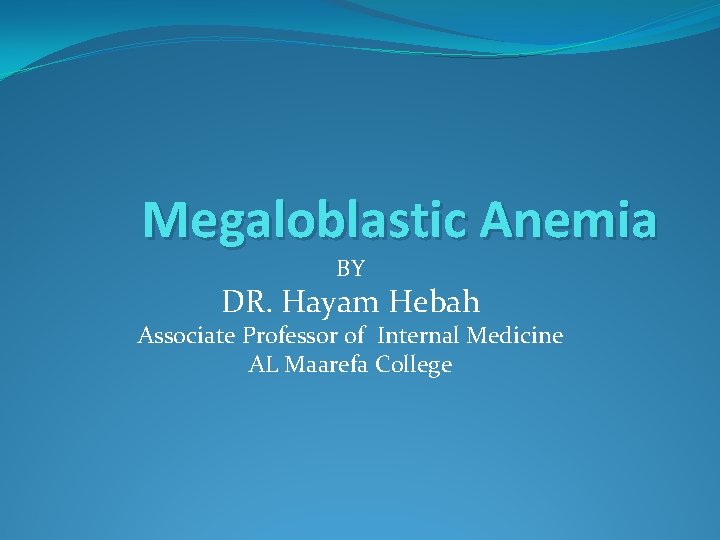 Megaloblastic Anemia

BY

DR. Hayam Hebah

Associate Professor of Internal Medicine

AL Maarefa College